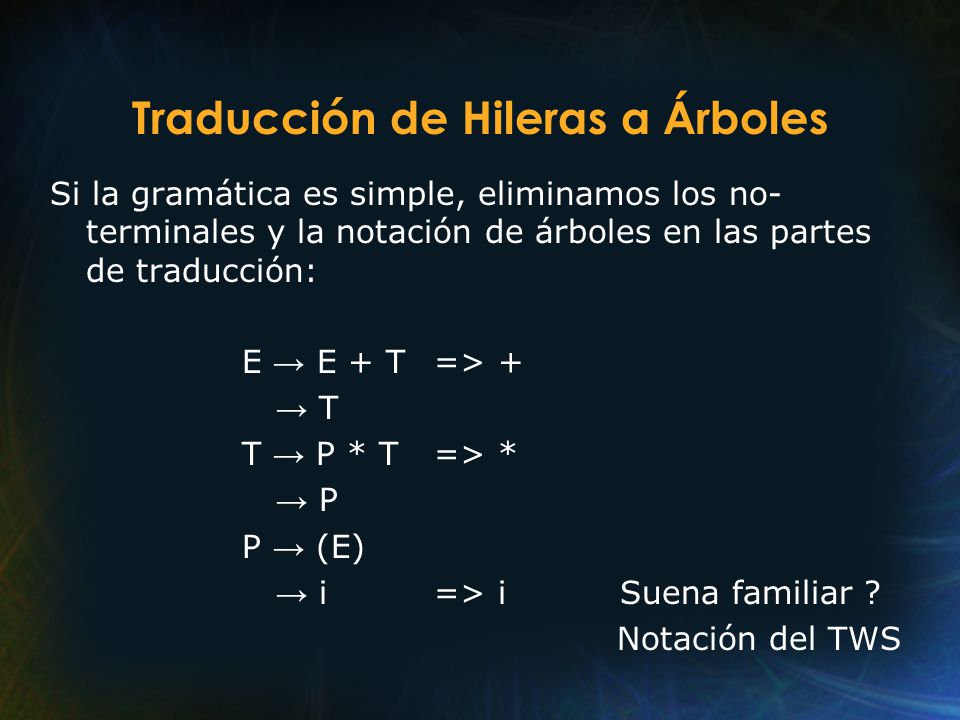 Traducción de Hileras a Árboles

Si la gramática es simple, eliminamos los no-terminales y la notación de árboles en las partes de traducción:

E → E + T => +
→ T
T → P * T => *
→ P
P → (E)
→ i => i

Suena familiar ?
Notación del TWS